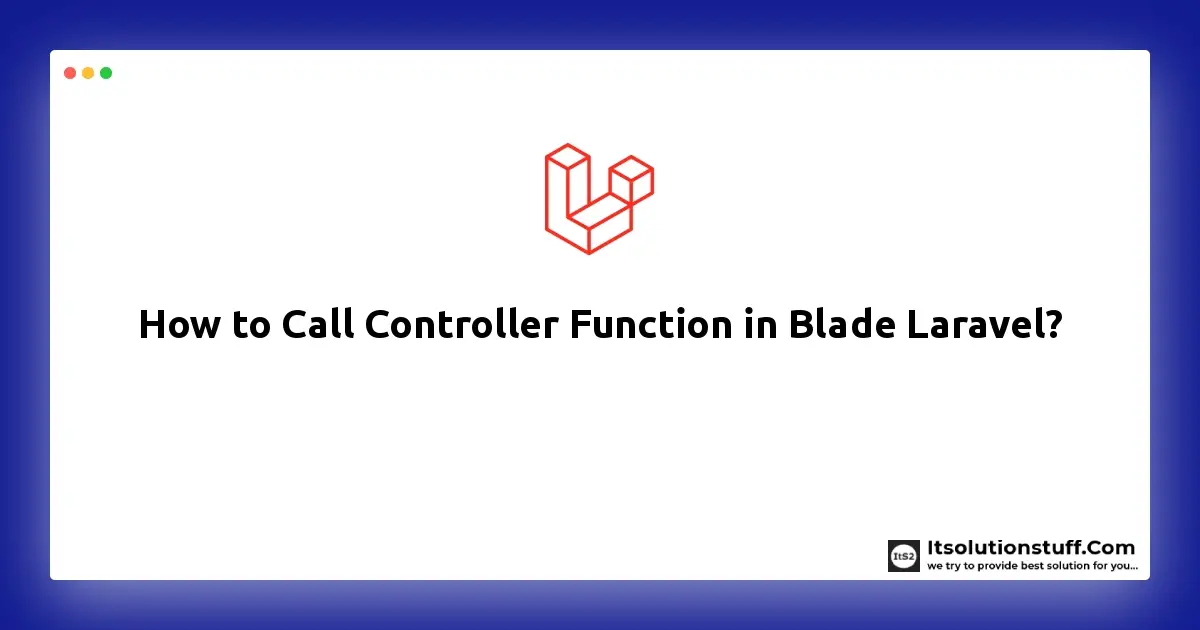 How to Call Controller Function in Blade Laravel?

ItS2

Itsolutionstuff.Com
we try to provide best solution for you...